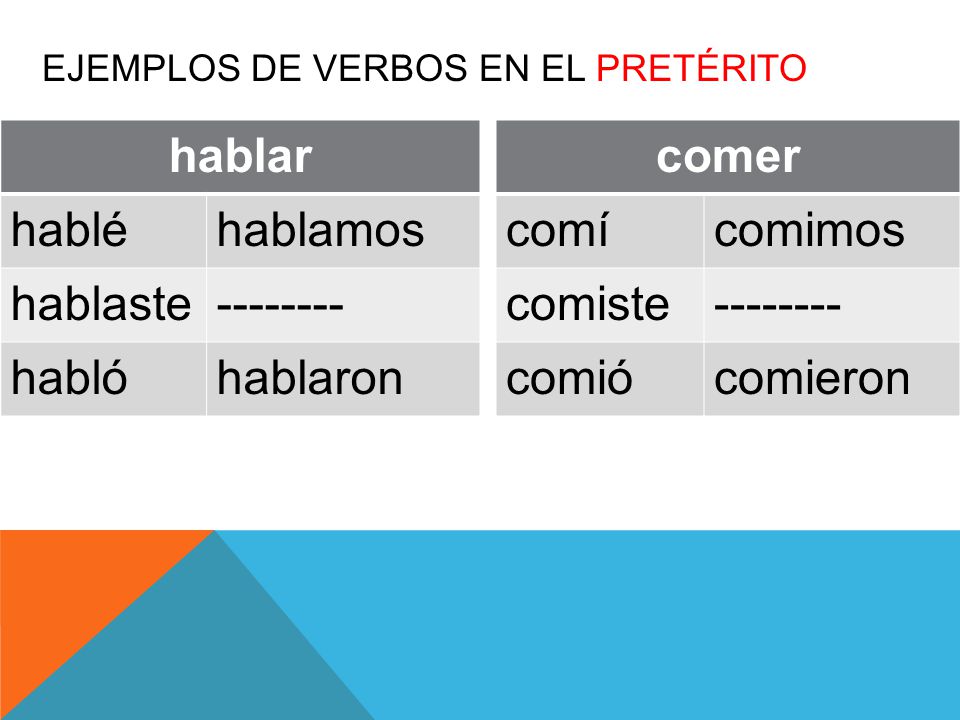 EJEMPLOS DE VERBOS EN EL PRETÉRITO

| hablar | |
|---|---|
| hablé | hablamos |
| hablaste | -------- |
| habló | hablaron |

| comer | |
|---|---|
| comí | comimos |
| comiste | -------- |
| comió | comieron |